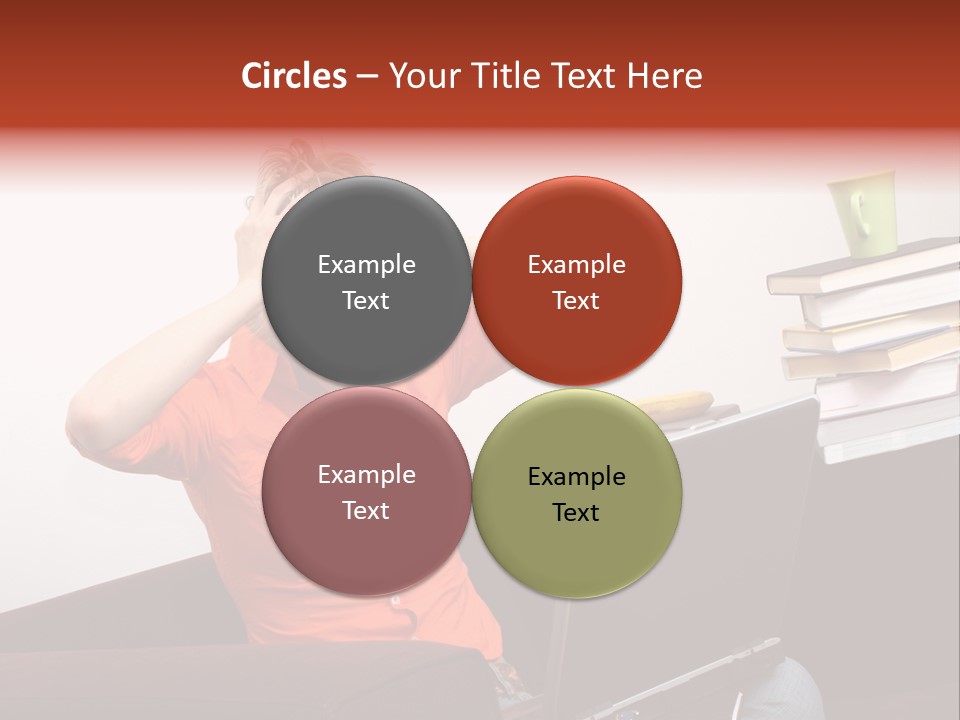 Circles – Your Title Text Here

Example Text

Example Text

Example Text

Example Text